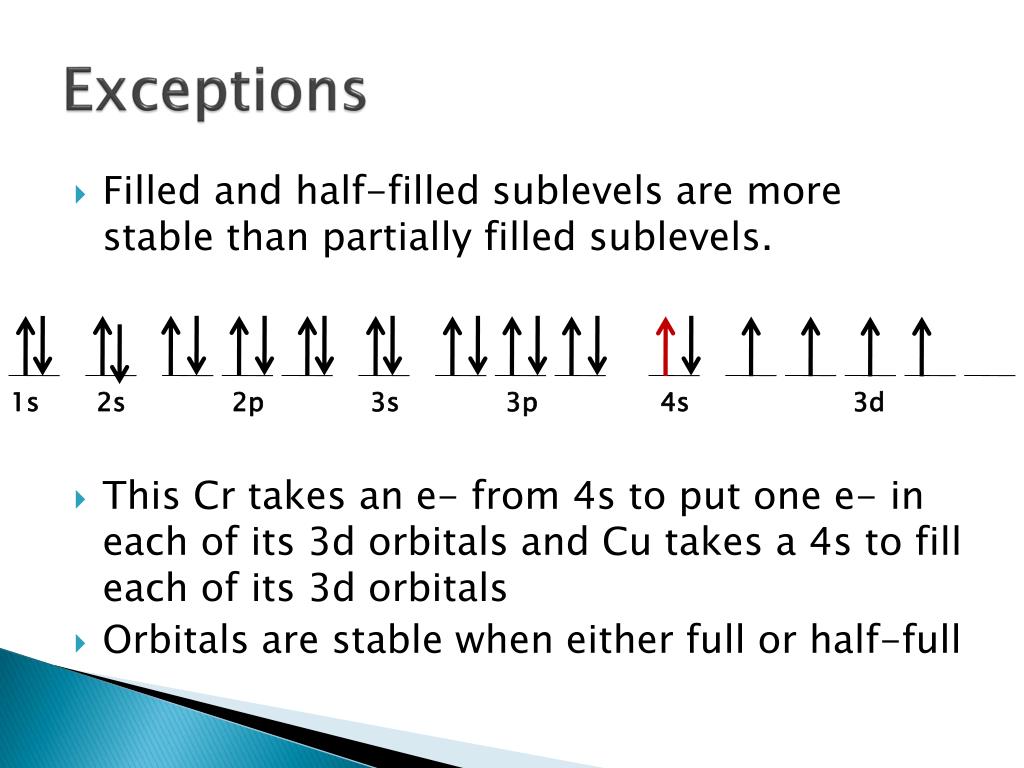 Exceptions

Filled and half-filled sublevels are more stable than partially filled sublevels.

1s 2s 2p 3s 3p 4s 3d

This Cr takes an e- from 4s to put one e- in each of its 3d orbitals and Cu takes a 4s to fill each of its 3d orbitals

Orbitals are stable when either full or half-full